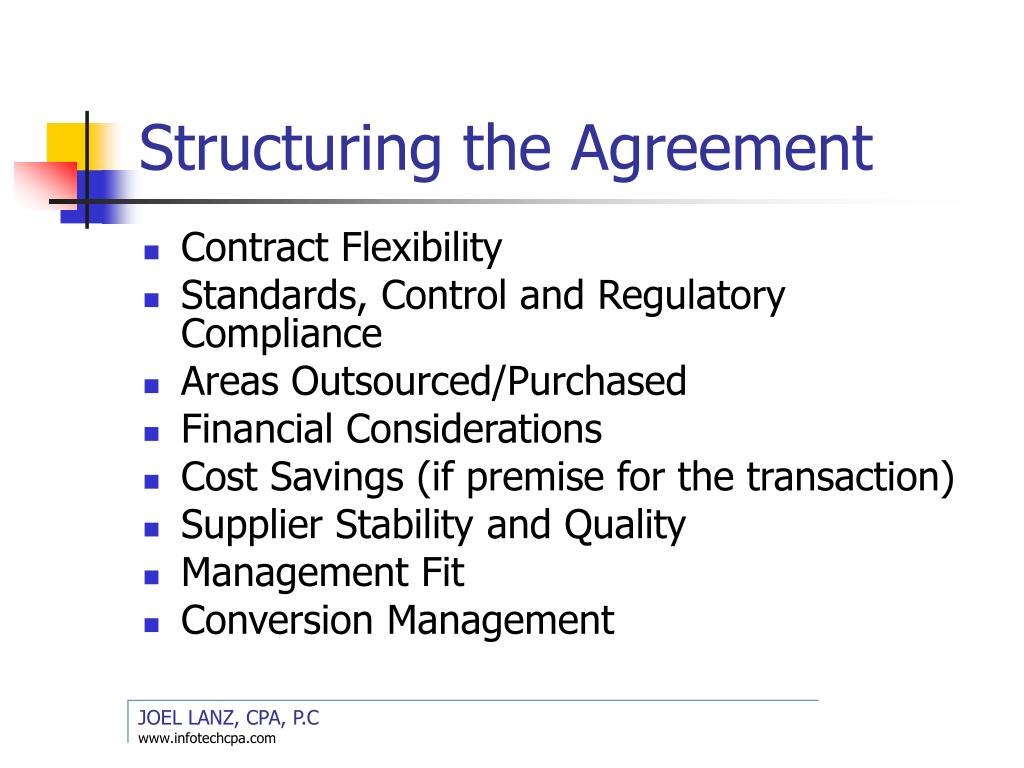 Structuring the Agreement

- Contract Flexibility
- Standards, Control and Regulatory Compliance
- Areas Outsourced/Purchased
- Financial Considerations
- Cost Savings (if premise for the transaction)
- Supplier Stability and Quality
- Management Fit
- Conversion Management

JOEL LANZ, CPA, P.C
www.infotechcpa.com